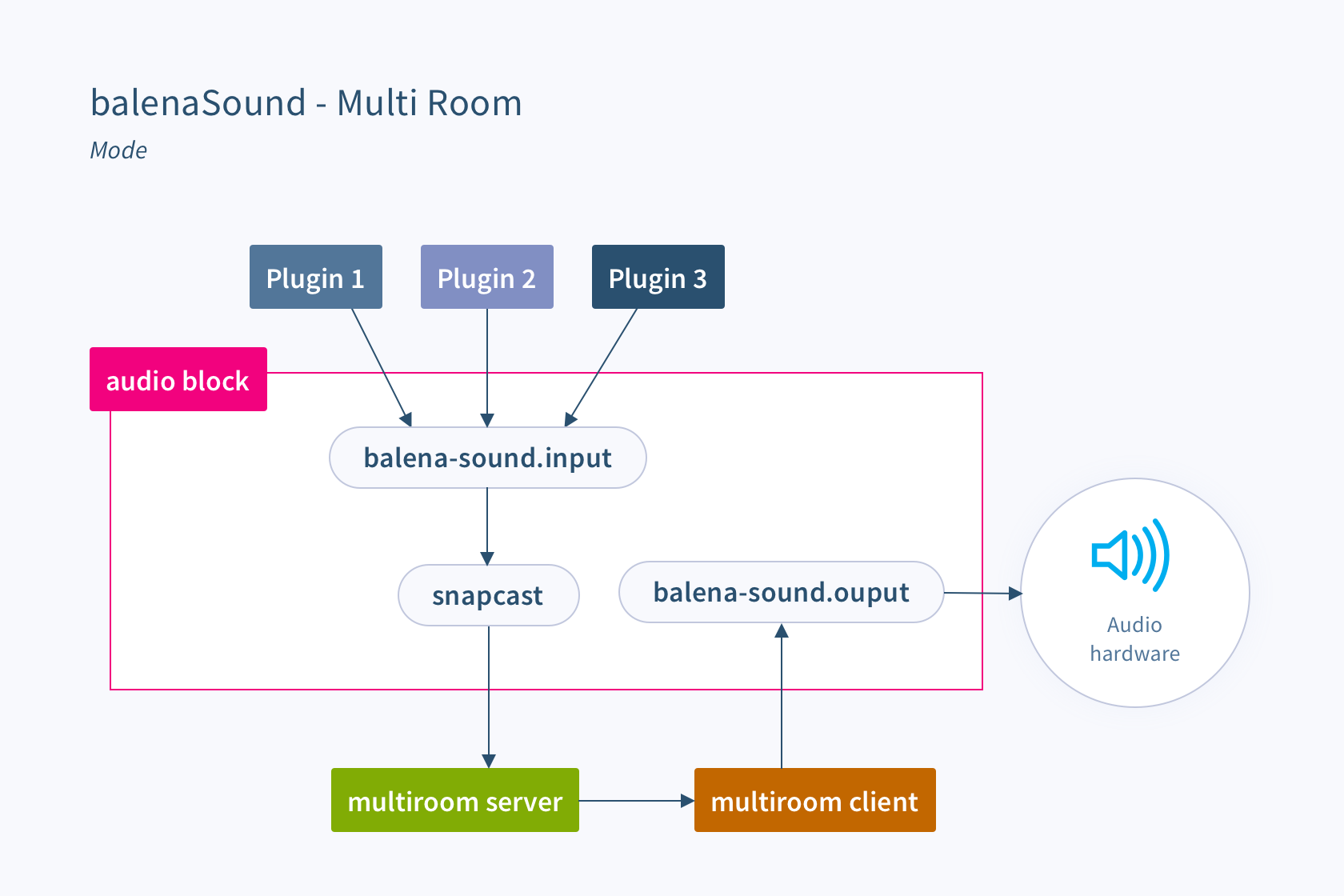 balenaSound - Multi Room

Mode

Plugin 1

Plugin 2

Plugin 3

audio block

balena-sound.input

snapcast

balena-sound.ouput

Audio hardware

multiroom server

multiroom client